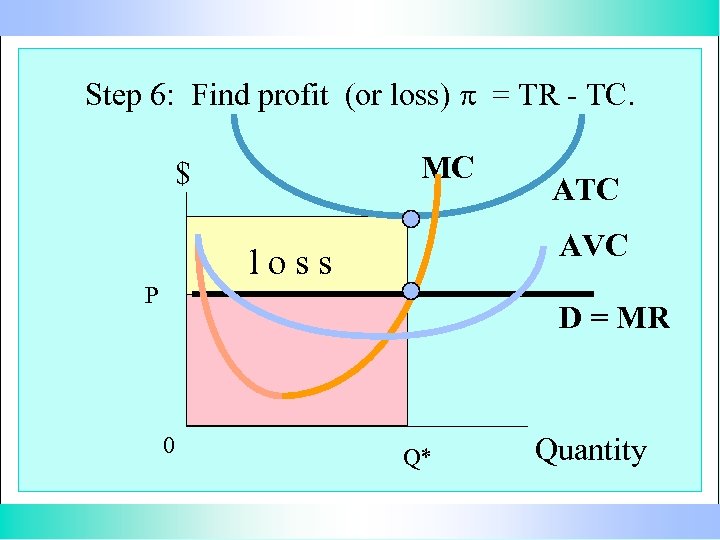 Step 6: Find profit (or loss) $\pi$ = TR - TC.

$

MC

ATC

AVC

loss

P

D = MR

0

Q*

Quantity